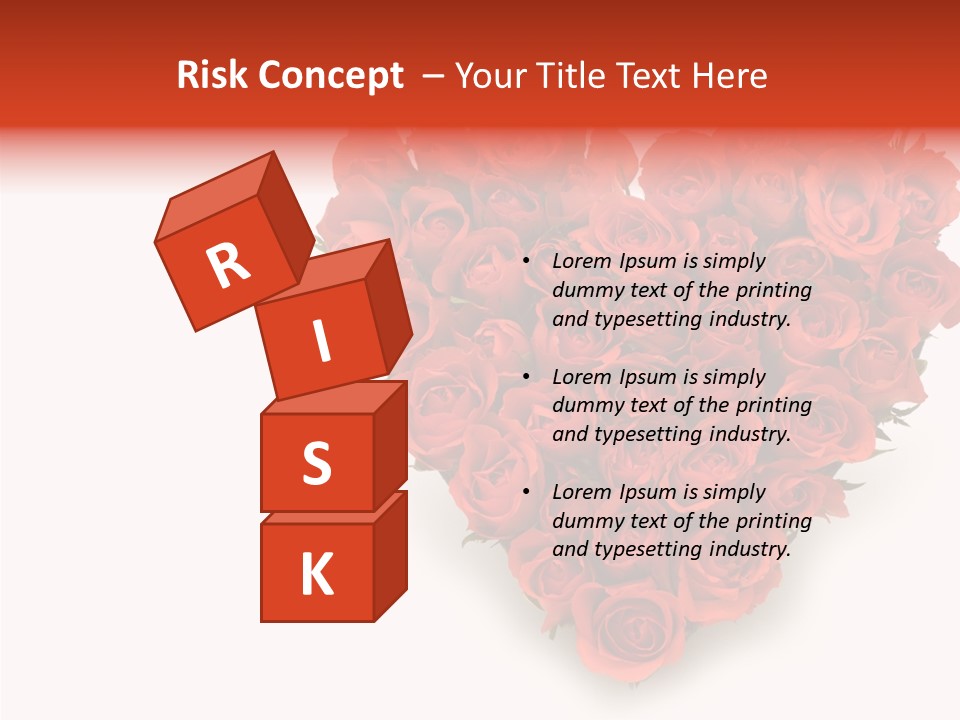 Risk Concept – Your Title Text Here

R
I
S
K

• Lorem Ipsum is simply dummy text of the printing and typesetting industry.

• Lorem Ipsum is simply dummy text of the printing and typesetting industry.

• Lorem Ipsum is simply dummy text of the printing and typesetting industry.